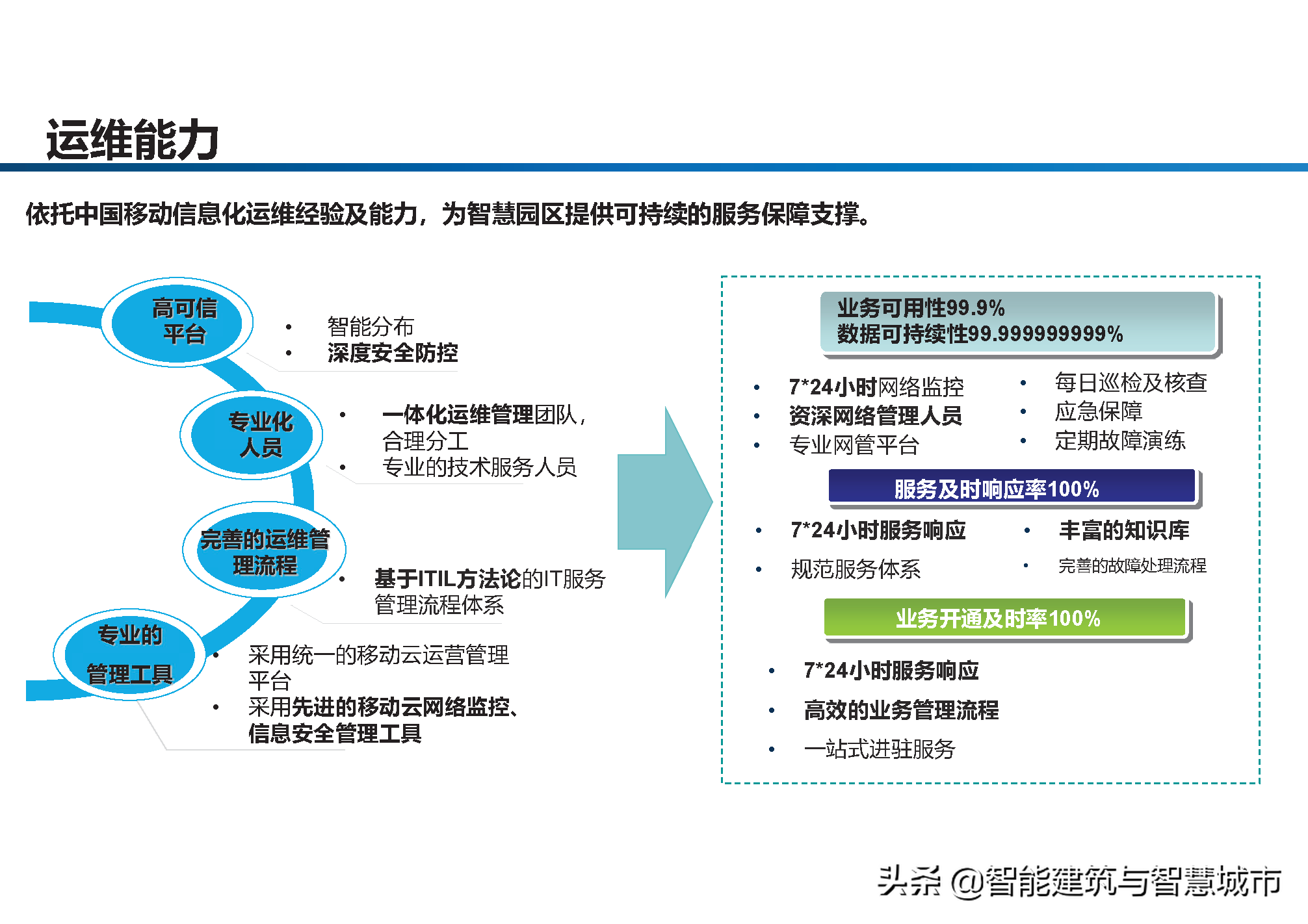 运维能力

依托中国移动信息化运维经验及能力，为智慧园区提供可持续的服务保障支撑。

高可信平台

• 智能分布
• 深度安全防控

专业化人员

• 一体化运维管理团队，合理分工
• 专业的技术服务人员

完善的运维管理流程

• 基于ITIL方法论的IT服务管理流程体系

专业的管理工具

• 采用统一的移动云运营管理平台
• 采用先进的移动云网络监控、信息安全管理工具

业务可用性99.9%
数据可持续性99.999999999%

• 7*24小时网络监控
• 资深网络管理人员
• 专业网管平台

• 每日巡检及核查
• 应急保障
• 定期故障演练

服务及时响应率100%

• 7*24小时服务响应
• 规范服务体系

• 丰富的知识库
• 完善的故障处理流程

业务开通及时率100%

• 7*24小时服务响应
• 高效的业务管理流程
• 一站式进驻服务

头条 @智能建筑与智慧城市